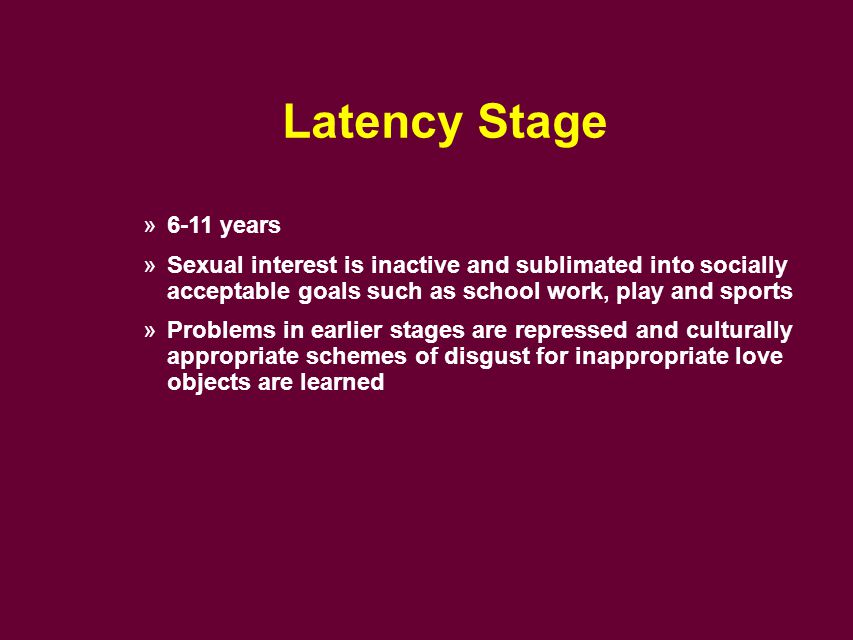 Latency Stage

» 6-11 years

» Sexual interest is inactive and sublimated into socially acceptable goals such as school work, play and sports

» Problems in earlier stages are repressed and culturally appropriate schemes of disgust for inappropriate love objects are learned